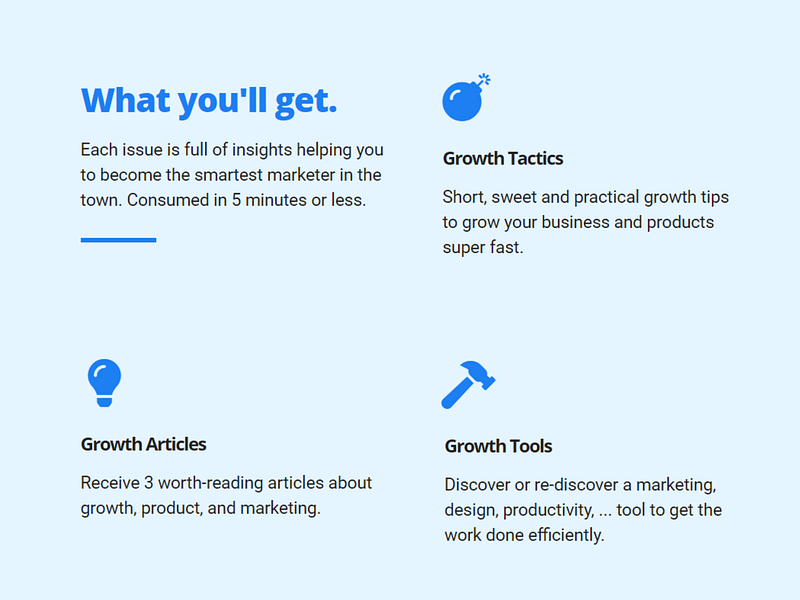 What you'll get.

Each issue is full of insights helping you to become the smartest marketer in the town. Consumed in 5 minutes or less.

Growth Tactics

Short, sweet and practical growth tips to grow your business and products super fast.

Growth Articles

Receive 3 worth-reading articles about growth, product, and marketing.

Growth Tools

Discover or re-discover a marketing, design, productivity, ... tool to get the work done efficiently.